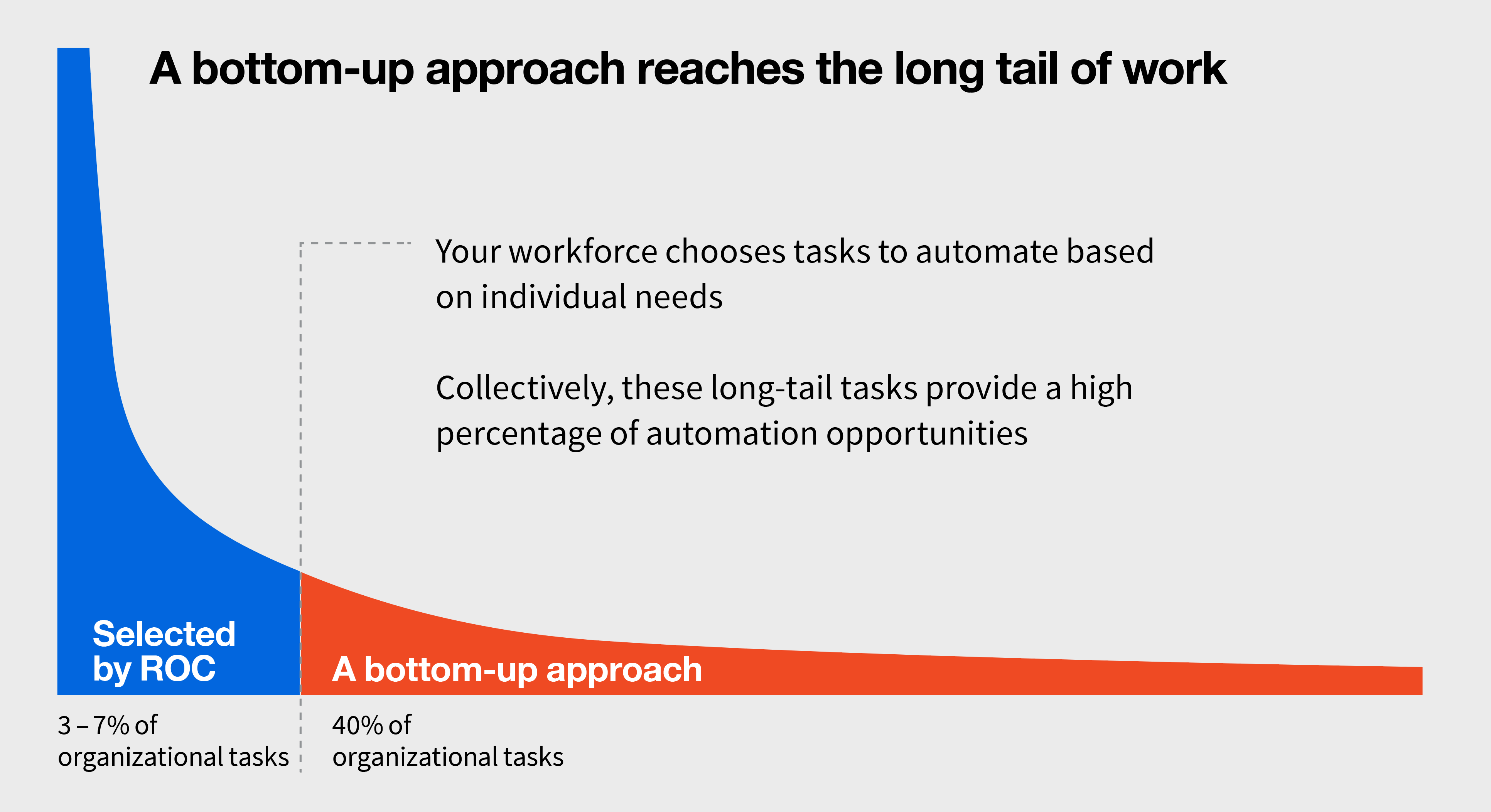 A bottom-up approach reaches the long tail of work

Your workforce chooses tasks to automate based on individual needs

Collectively, these long-tail tasks provide a high percentage of automation opportunities

Selected by ROC

A bottom-up approach

3 – 7% of organizational tasks

40% of organizational tasks